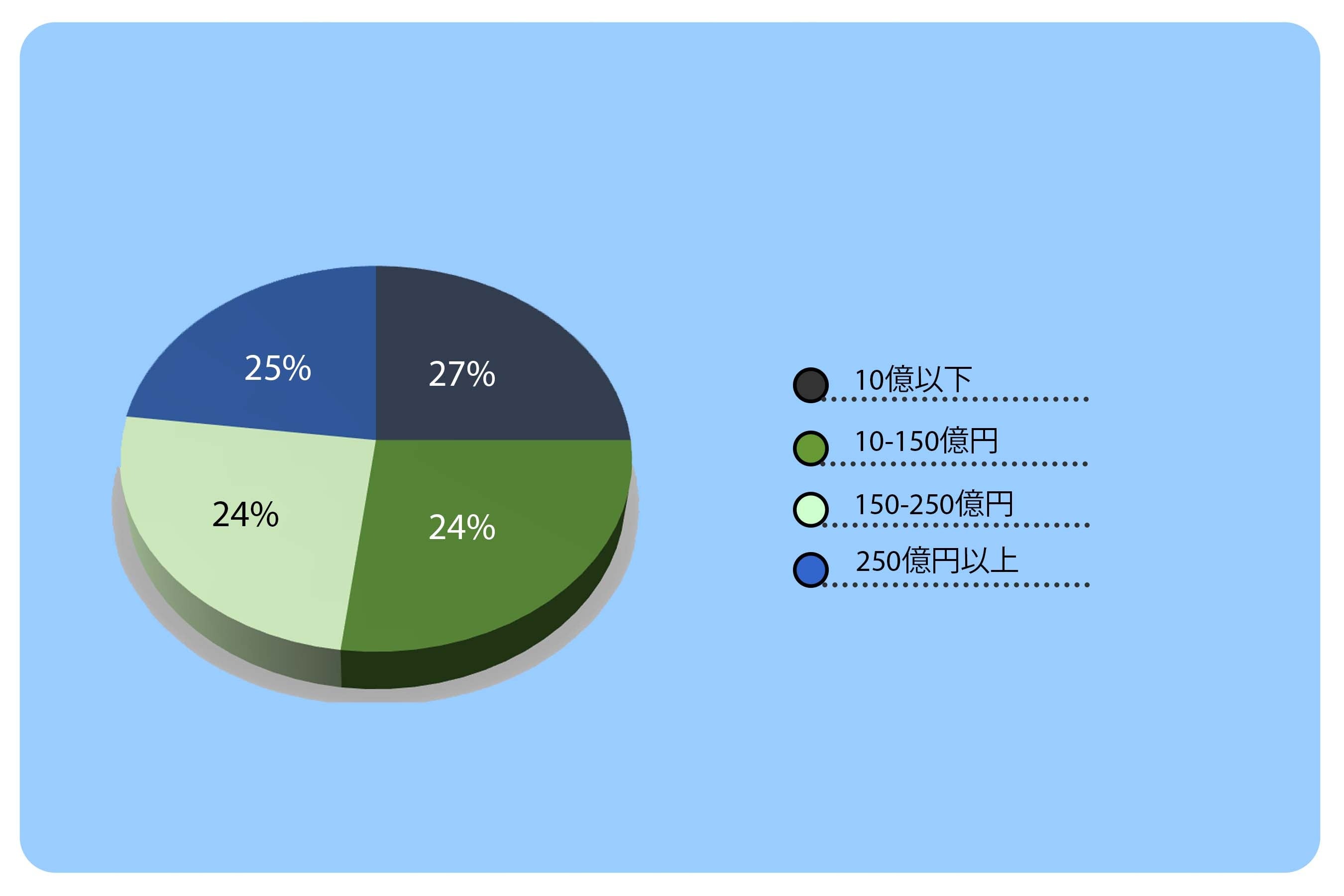 25%

27%

24%

24%

10億以下

10-150億円

150-250億円

250億円以上